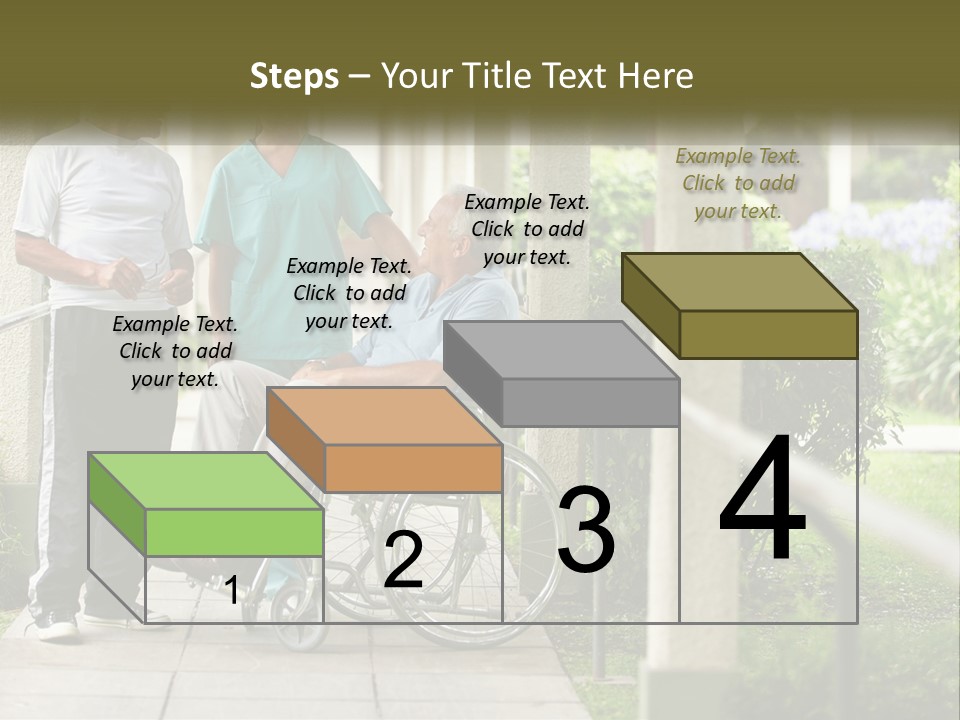 Steps – Your Title Text Here

Example Text. Click to add your text.

Example Text. Click to add your text.

Example Text. Click to add your text.

Example Text. Click to add your text.

1

2

3

4